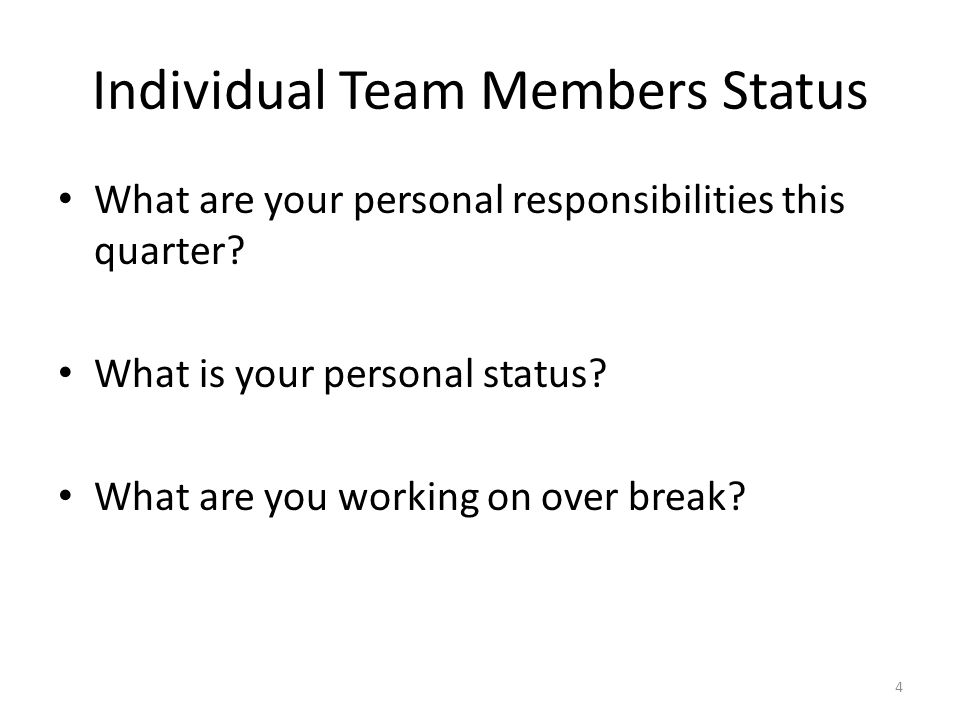 Individual Team Members Status

• What are your personal responsibilities this quarter?

• What is your personal status?

• What are you working on over break?

4